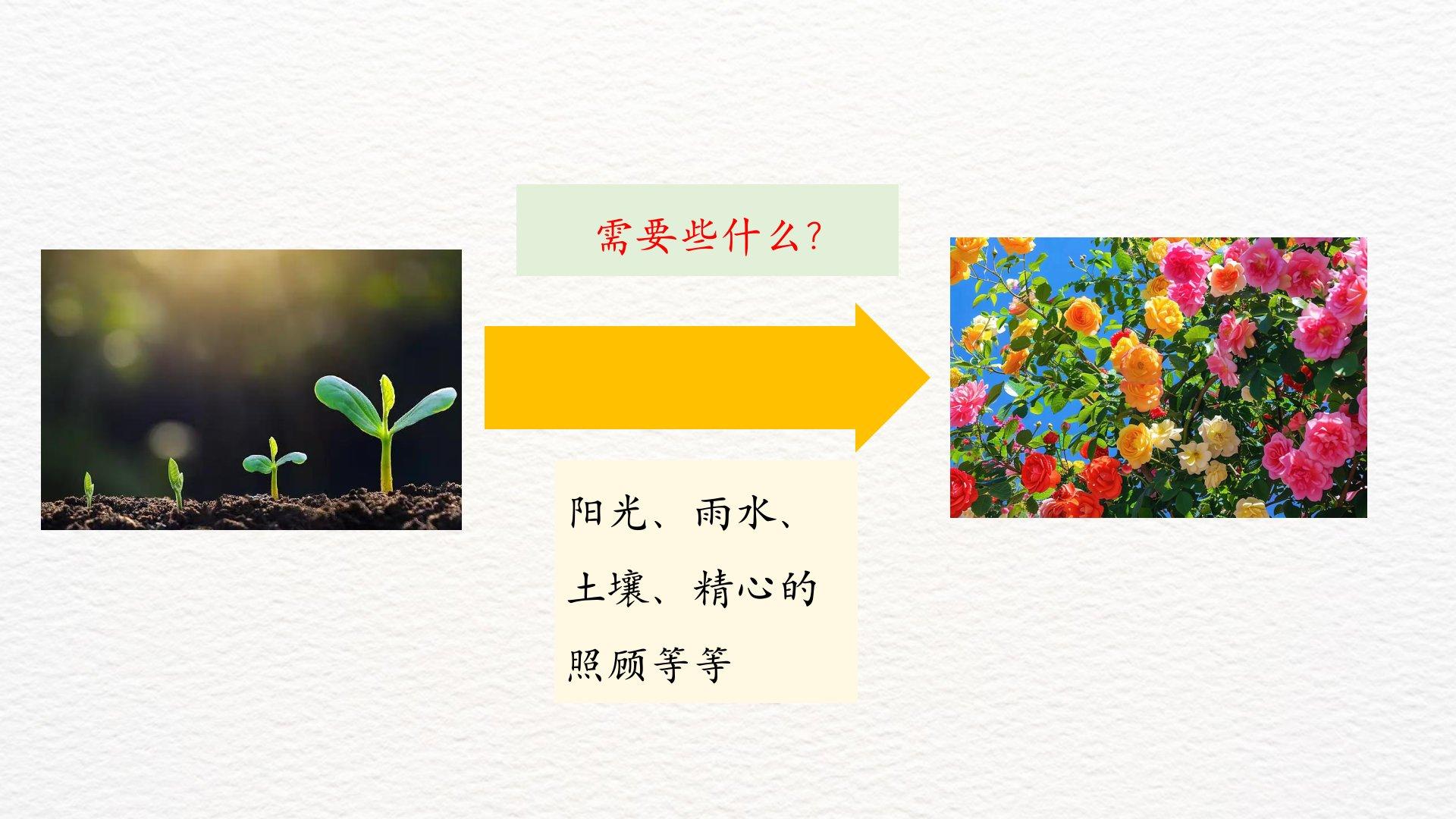 需要些什么?

阳光、雨水、土壤、精心的照顾等等